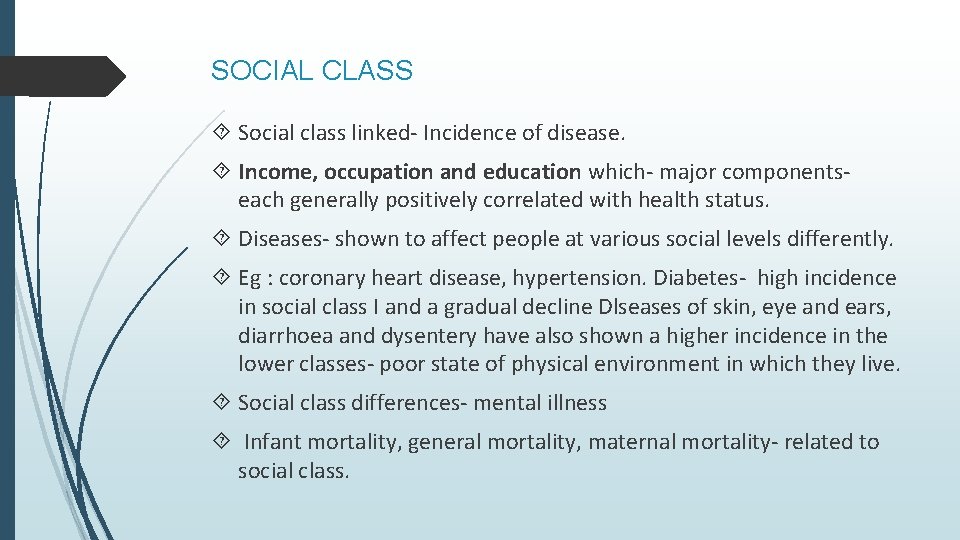 SOCIAL CLASS

 Social class linked- Incidence of disease.

 Income, occupation and education which- major components- each generally positively correlated with health status.

 Diseases- shown to affect people at various social levels differently.

 Eg : coronary heart disease, hypertension. Diabetes- high incidence in social class I and a gradual decline DIseases of skin, eye and ears, diarrhoea and dysentery have also shown a higher incidence in the lower classes- poor state of physical environment in which they live.

 Social class differences- mental illness

 Infant mortality, general mortality, maternal mortality- related to social class.